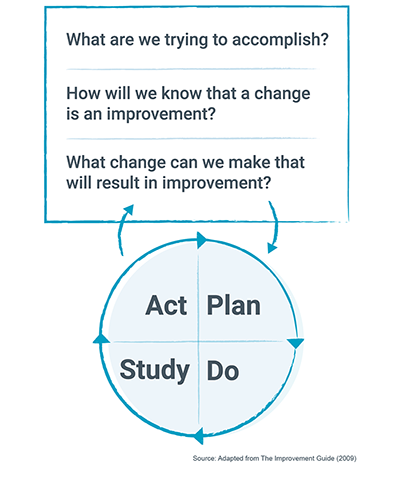 What are we trying to accomplish?

How will we know that a change is an improvement?

What change can we make that will result in improvement?

Act

Plan

Study

Do

Source: Adapted from The Improvement Guide (2009)